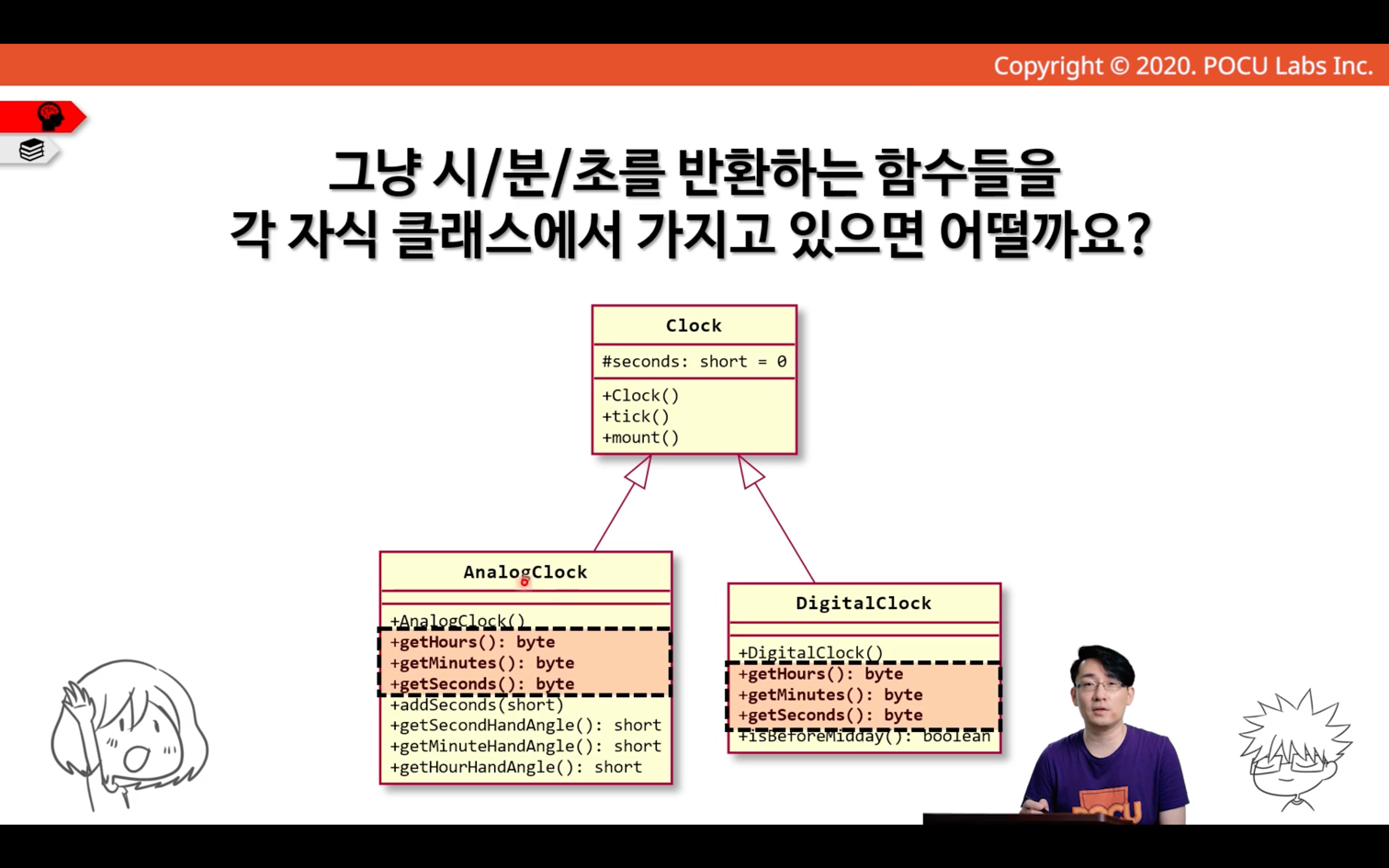 Copyright © 2020. POCU Labs Inc.

그냥 시/분/초를 반환하는 함수들을
각 자식 클래스에서 가지고 있으면 어떨까요?

Clock
#seconds: short = 0
+Clock()
+tick()
+mount()

AnalogClock
+AnalogClock()
+getHours(): byte
+getMinutes(): byte
+getSeconds(): byte
+addSeconds(short)
+getSecondHandAngle(): short
+getMinuteHandAngle(): short
+getHourHandAngle(): short

DigitalClock
+DigitalClock()
+getHours(): byte
+getMinutes(): byte
+getSeconds(): byte
+isBeforeMidday(): boolean

POCU